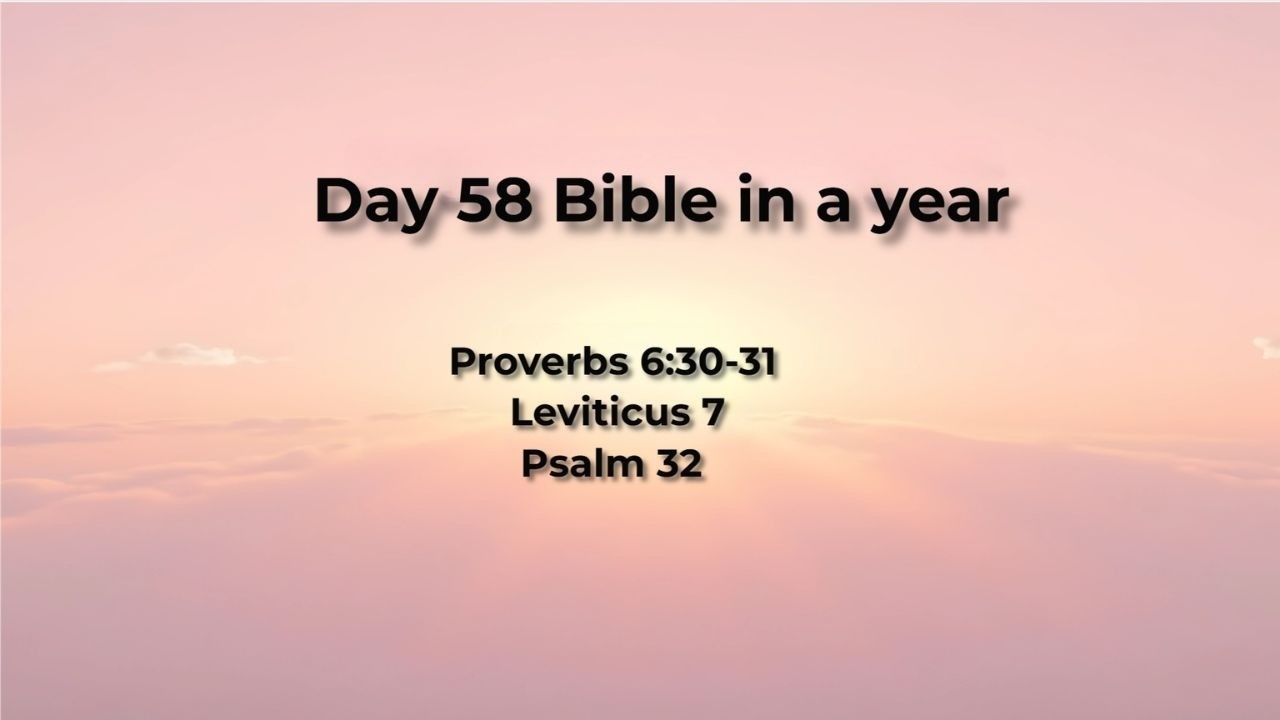 Day 58 Bible in a year

Proverbs 6:30-31
Leviticus 7
Psalm 32